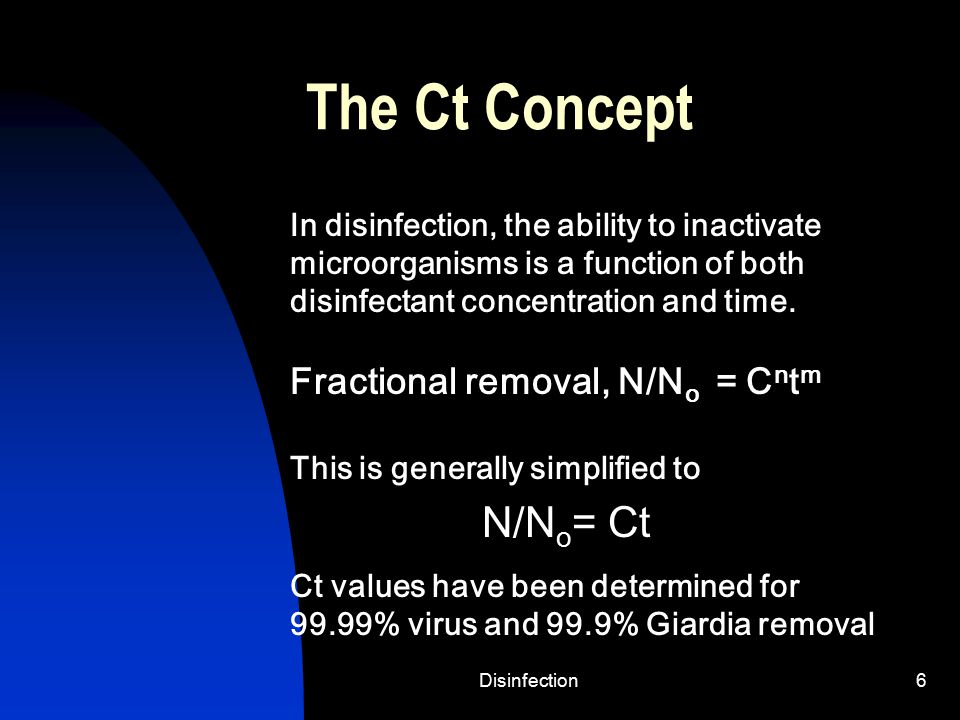 The Ct Concept

In disinfection, the ability to inactivate microorganisms is a function of both disinfectant concentration and time.

Fractional removal, $N/N_o = C^n t^m$

This is generally simplified to

$N/N_o = Ct$

Ct values have been determined for 99.99% virus and 99.9% Giardia removal

Disinfection

6